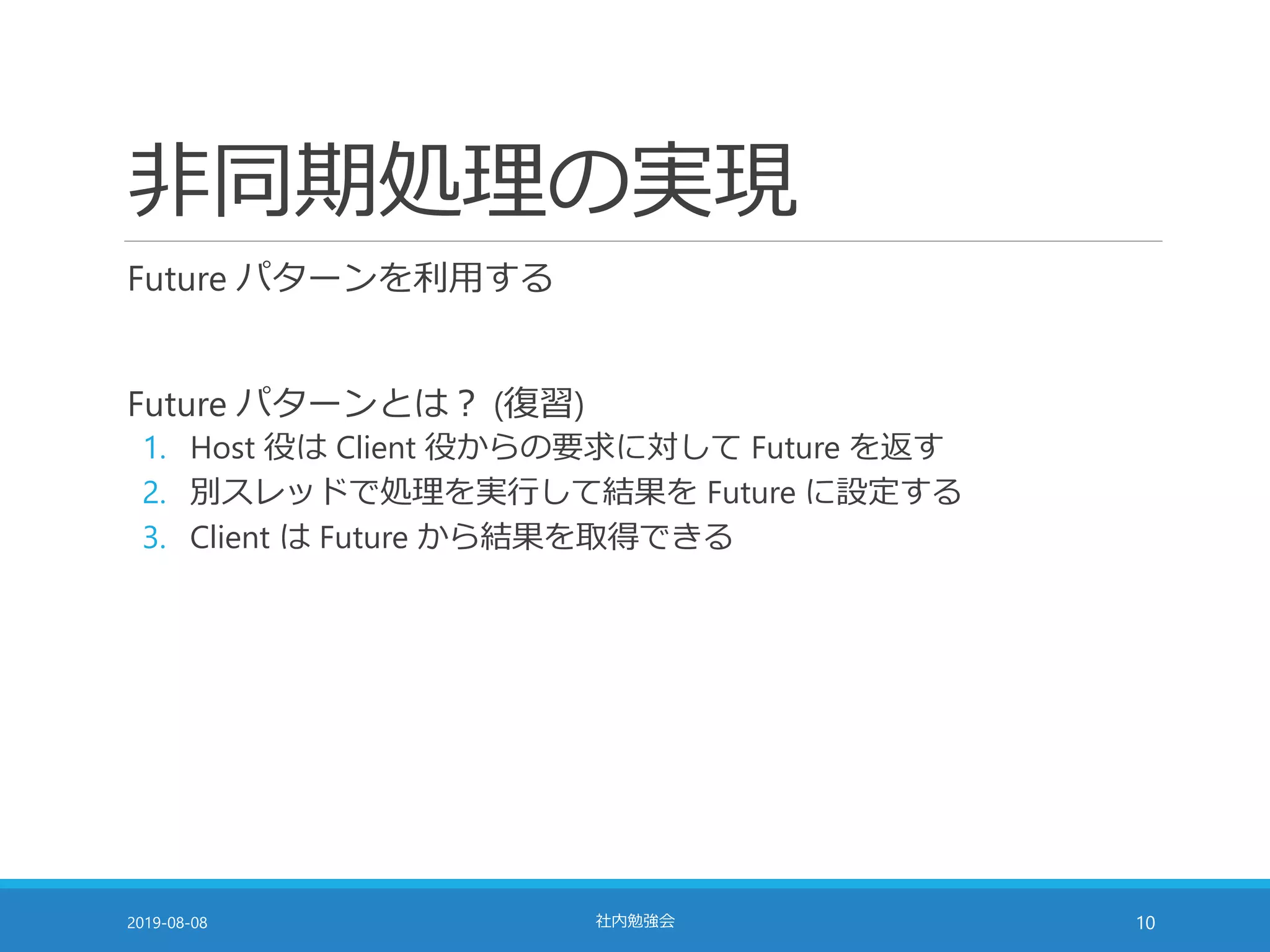 非同期処理の実現

Future パターンを利用する

Future パターンとは？ (復習)

1. Host 役は Client 役からの要求に対して Future を返す
2. 別スレッドで処理を実行して結果を Future に設定する
3. Client は Future から結果を取得できる

2019-08-08

社内勉強会

10